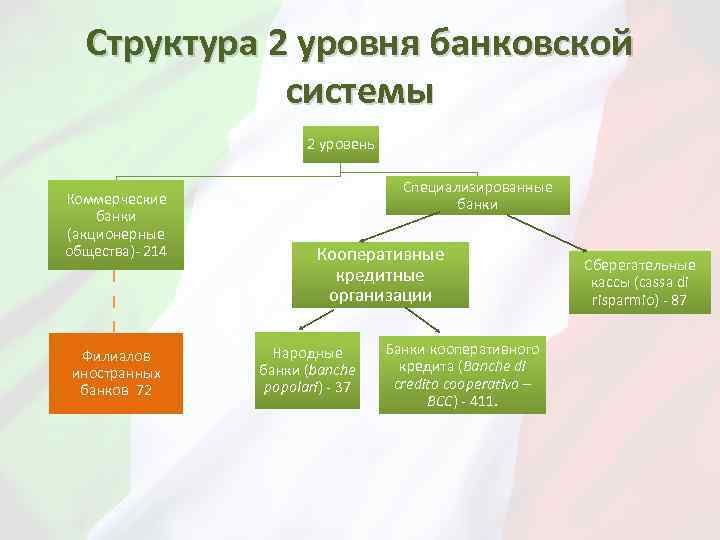 Структура 2 уровня банковской системы

2 уровень

Коммерческие банки (акционерные общества)- 214

Специализированные банки

Кооперативные кредитные организации

Сберегательные кассы (cassa di risparmio) - 87

Филиалов иностранных банков 72

Народные банки (banche popolari) - 37

Банки кооперативного кредита (Banche di credito cooperativo – BCC) - 411.